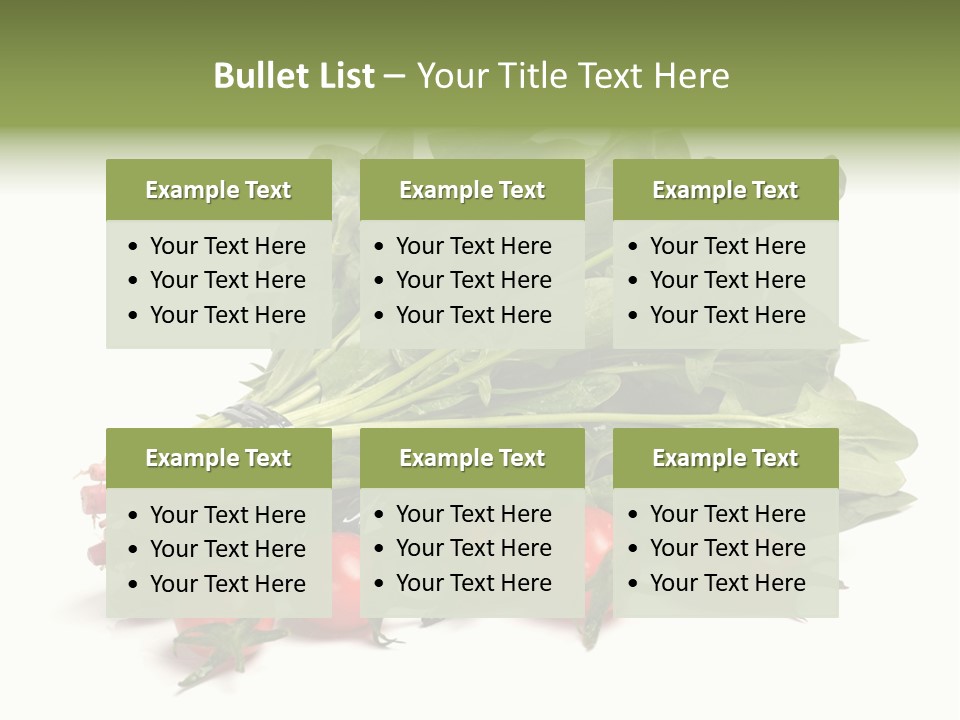 Bullet List – Your Title Text Here

Example Text
• Your Text Here
• Your Text Here
• Your Text Here

Example Text
• Your Text Here
• Your Text Here
• Your Text Here

Example Text
• Your Text Here
• Your Text Here
• Your Text Here

Example Text
• Your Text Here
• Your Text Here
• Your Text Here

Example Text
• Your Text Here
• Your Text Here
• Your Text Here

Example Text
• Your Text Here
• Your Text Here
• Your Text Here